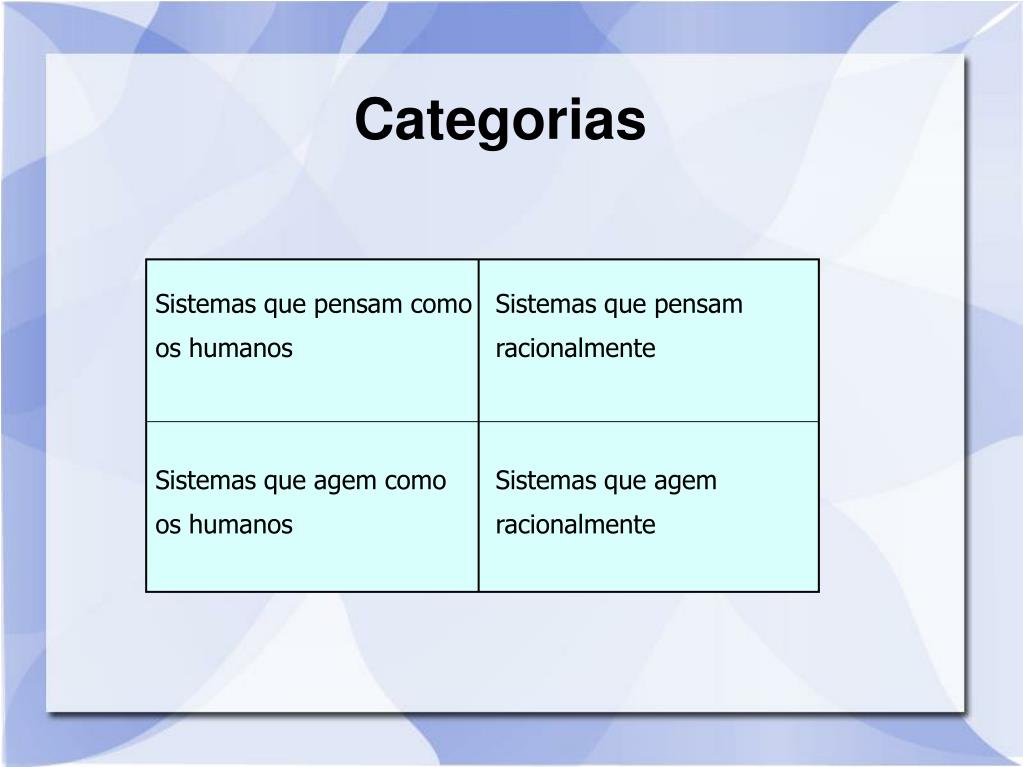 Categorias

| Sistemas que pensam como os humanos | Sistemas que pensam racionalmente |
|---|---|
| Sistemas que agem como os humanos | Sistemas que agem racionalmente |